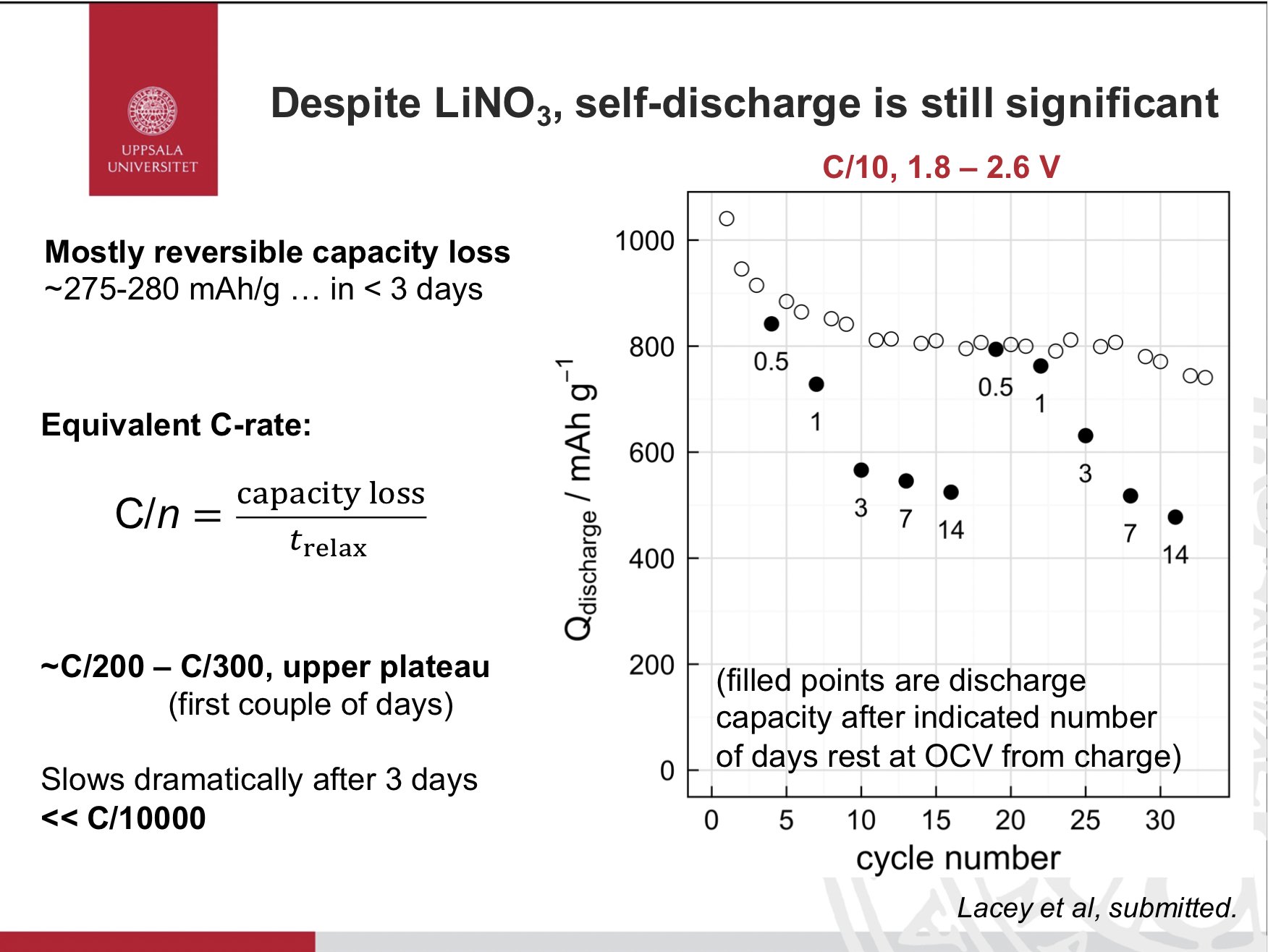 UPPSALA UNIVERSITET

Despite $LiNO_3$, self-discharge is still significant

Mostly reversible capacity loss
~275-280 mAh/g … in < 3 days

Equivalent C-rate:

$C/n = \frac{\text{capacity loss}}{t_{\text{relax}}}$

~C/200 – C/300, upper plateau
(first couple of days)

Slows dramatically after 3 days
<< C/10000

C/10, 1.8 – 2.6 V

$Q_{discharge}$ / mAh $g^{-1}$

1000
800
600
400
200
0

0.5
1
3
7
14
0.5
1
3
7
14

(filled points are discharge capacity after indicated number of days rest at OCV from charge)

0 5 10 15 20 25 30
cycle number

Lacey et al, submitted.